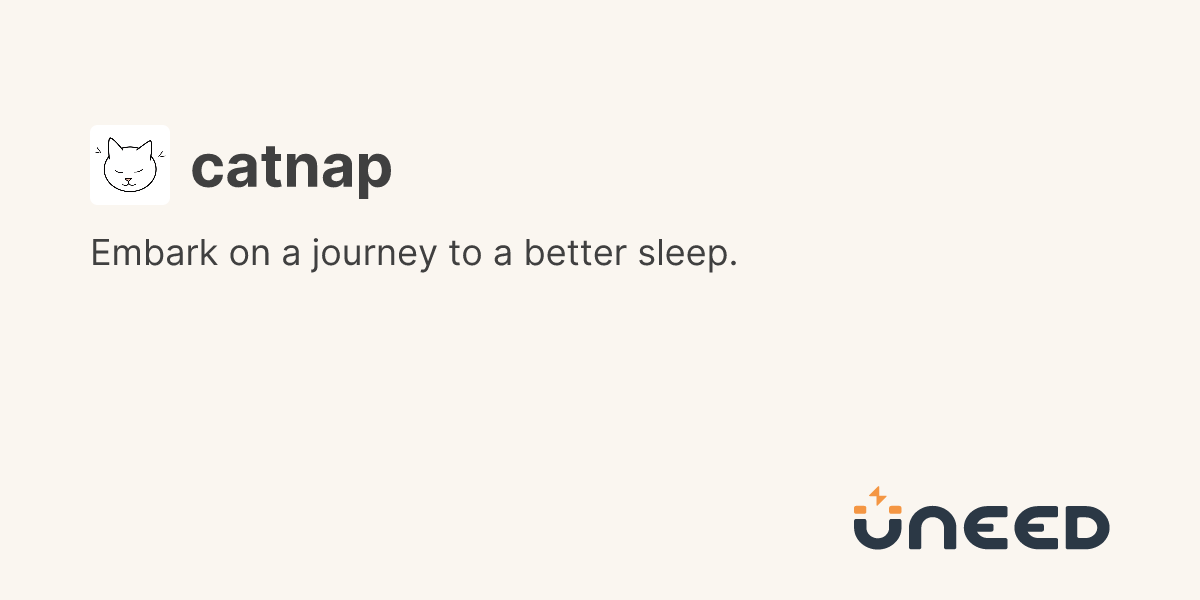 catnap

Embark on a journey to a better sleep.

UNEED